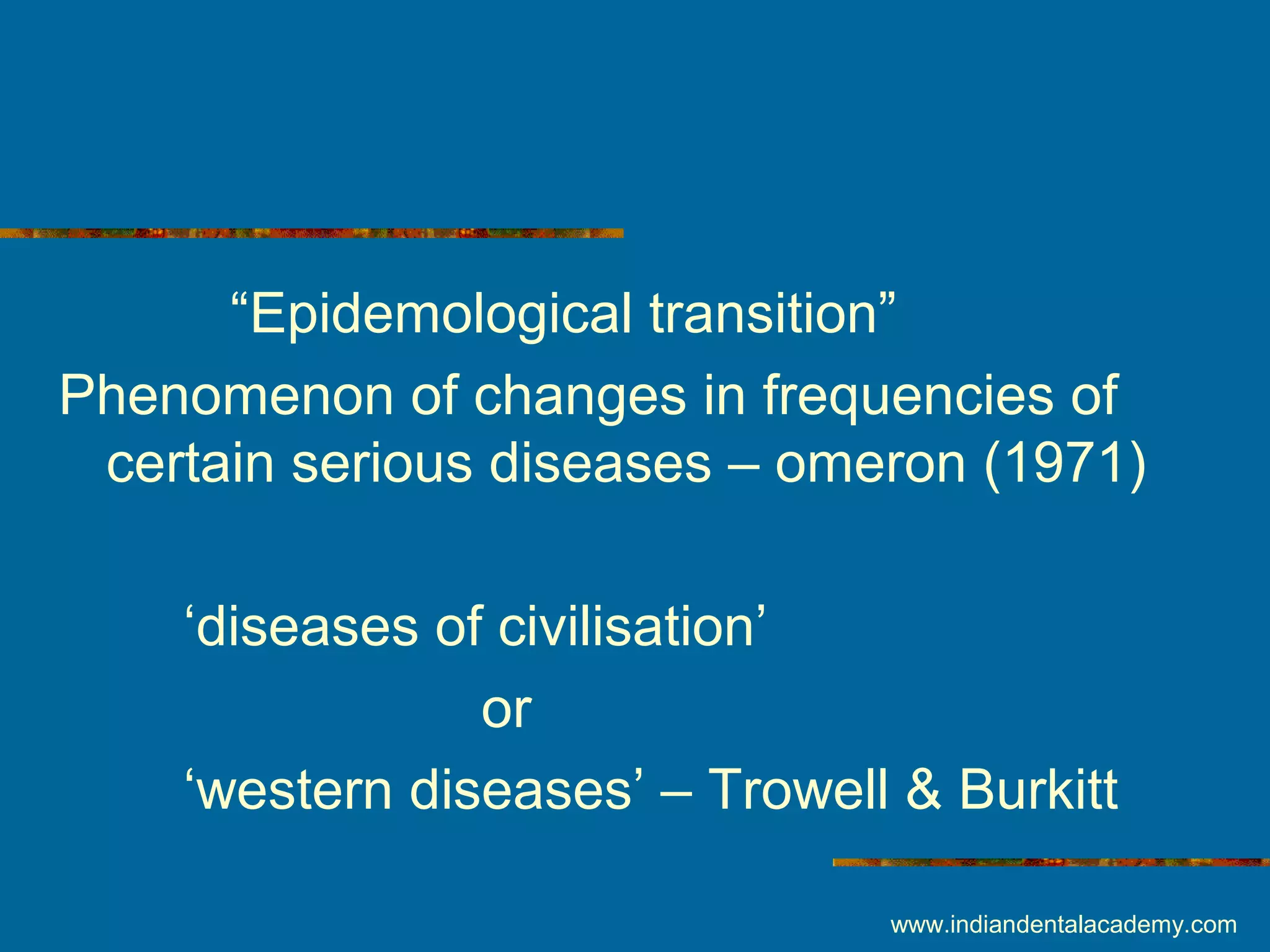 “Epidemological transition”

Phenomenon of changes in frequencies of certain serious diseases – omeron (1971)

‘diseases of civilisation’

or

‘western diseases’ – Trowell & Burkitt

www.indiandentalacademy.com